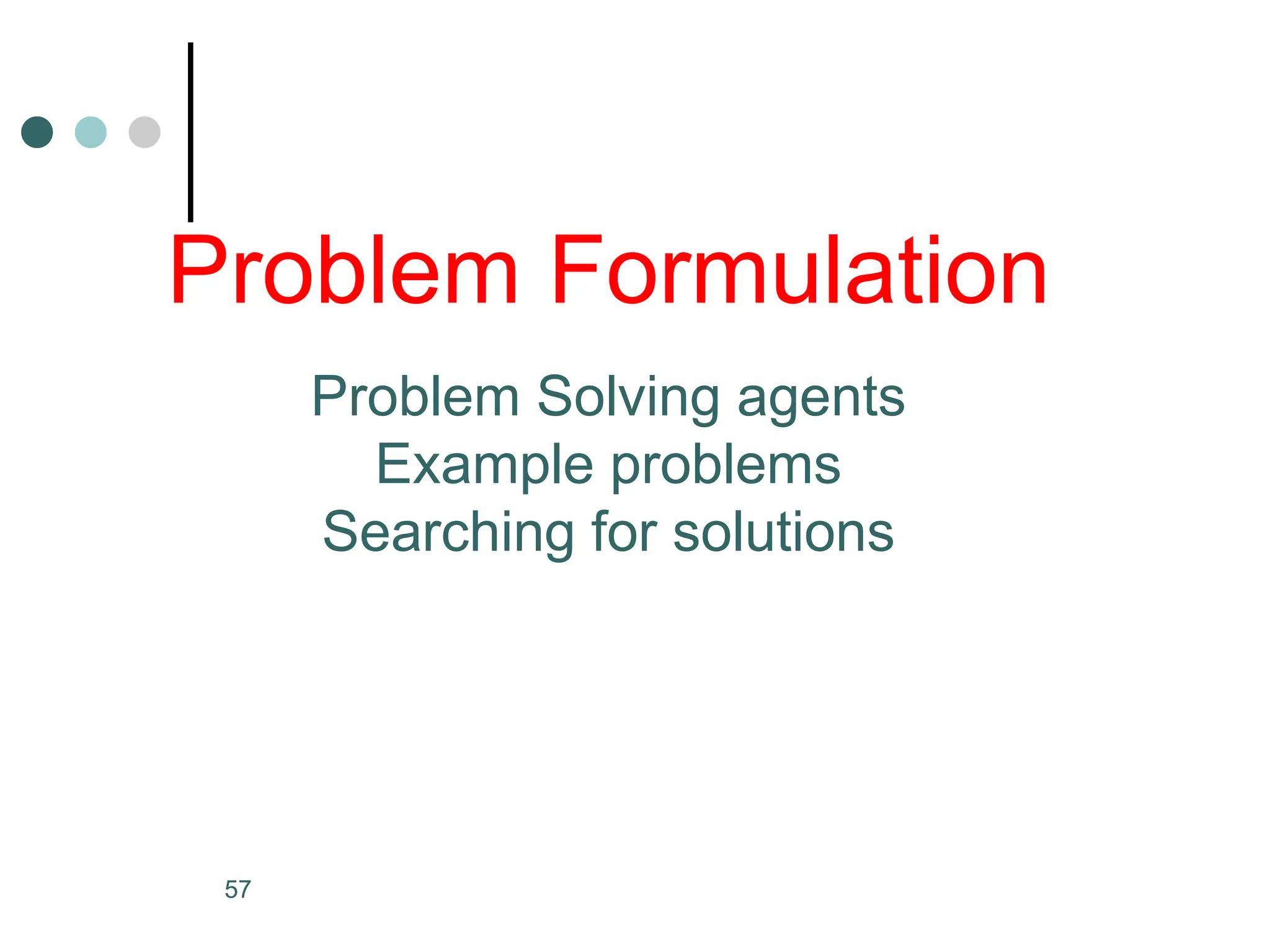 Problem Formulation

Problem Solving agents
Example problems
Searching for solutions

57